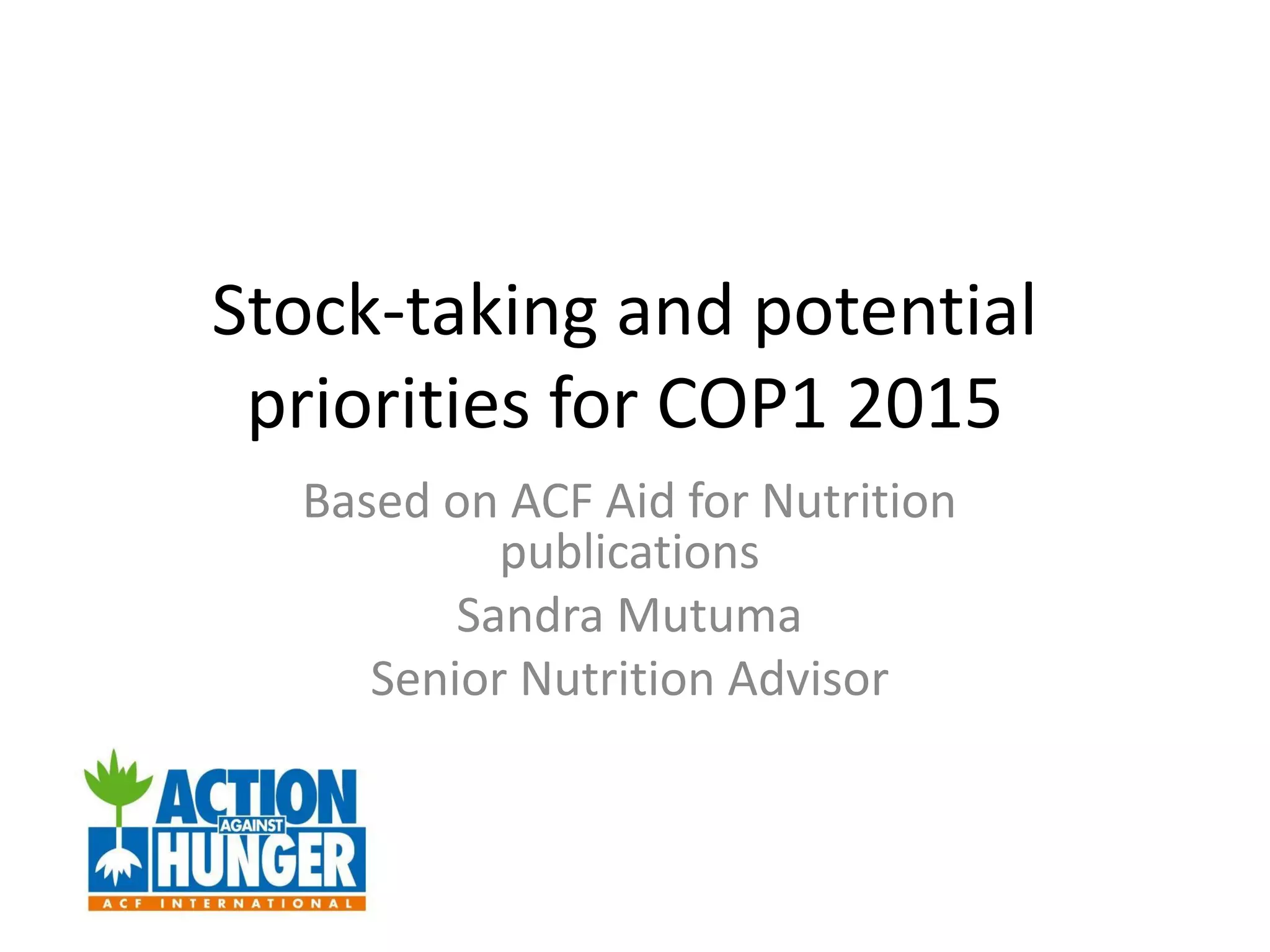 Stock-taking and potential priorities for COP1 2015

Based on ACF Aid for Nutrition publications

Sandra Mutuma

Senior Nutrition Advisor

ACTION AGAINST HUNGER
ACF INTERNATIONAL